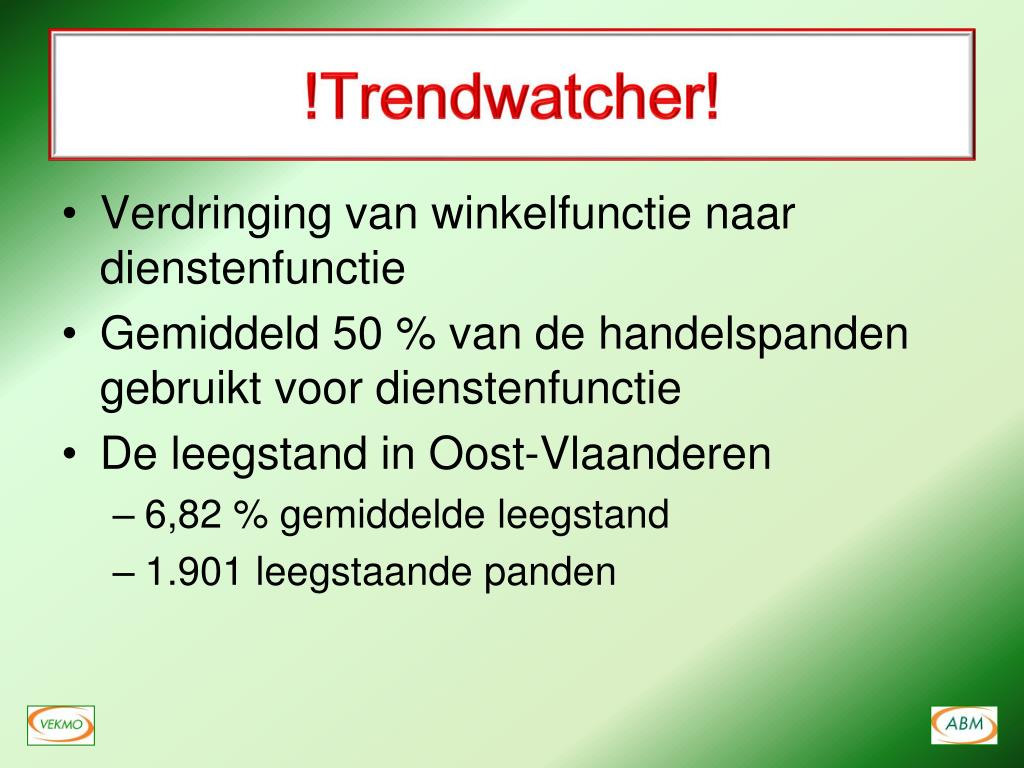 !Trendwatcher!

• Verdringing van winkelfunctie naar dienstenfunctie
• Gemiddeld 50 % van de handelspanden gebruikt voor dienstenfunctie
• De leegstand in Oost-Vlaanderen
– 6,82 % gemiddelde leegstand
– 1.901 leegstaande panden

VEKMO

ABM